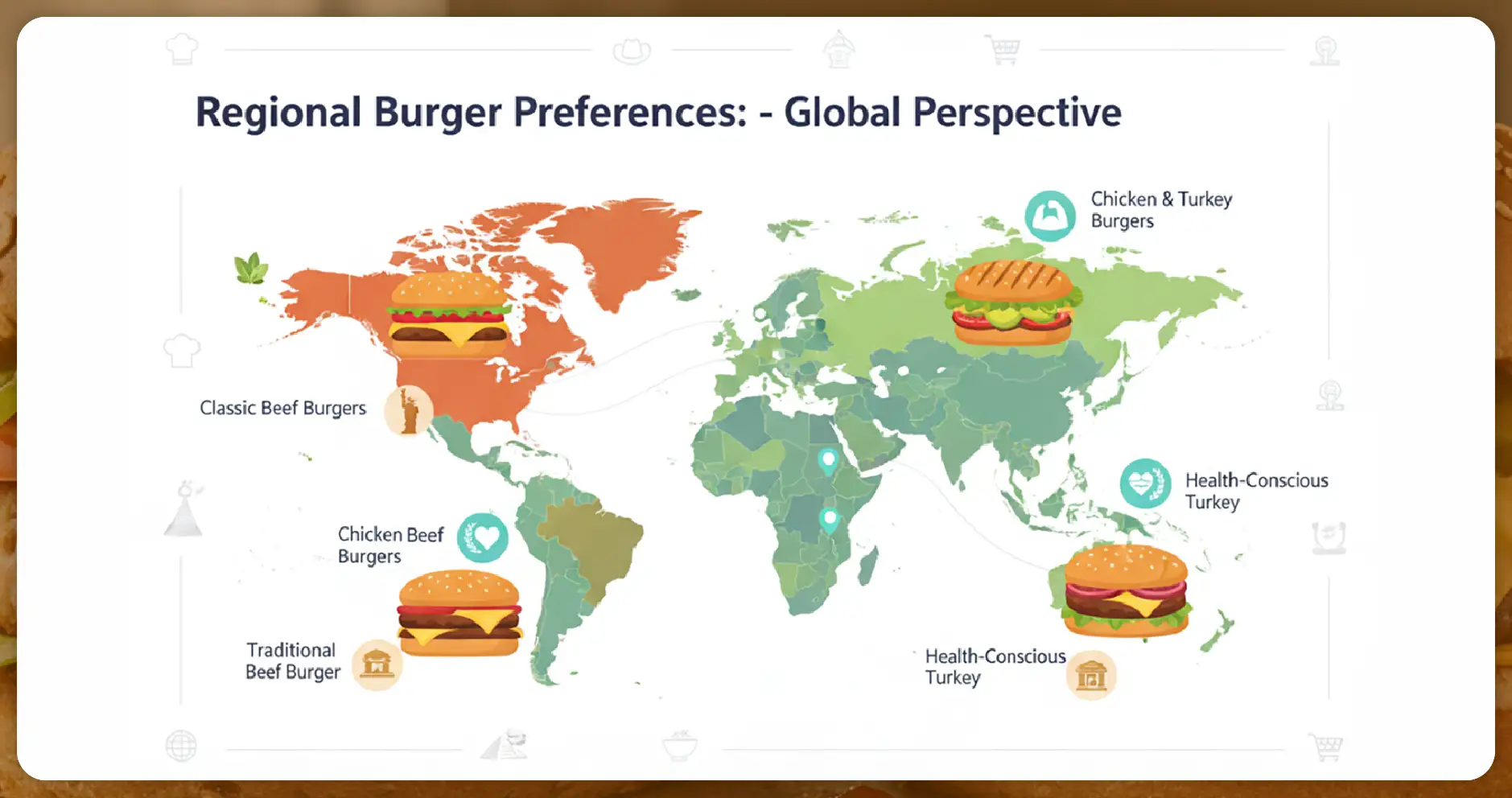 Regional Burger Preferences: - Global Perspective

Chicken & Turkey Burgers

Classic Beef Burgers

Health-Conscious Turkey

Chicken Beef Burgers

Traditional Beef Burger

Health-Conscious Turkey